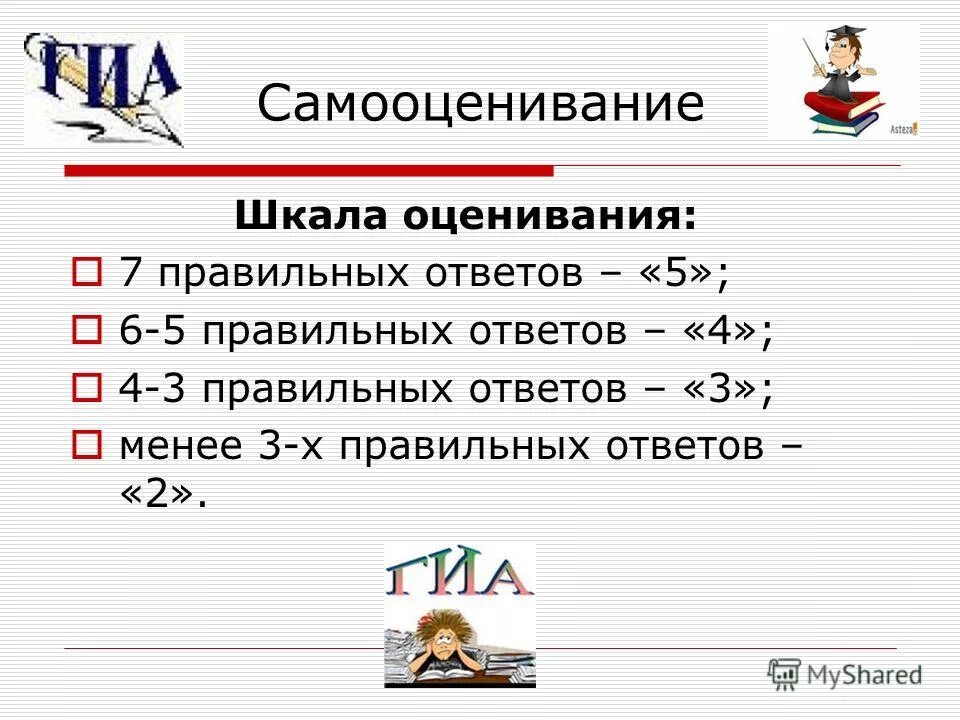 ГИА

Самооценивание

Asteza

Шкала оценивания:

7 правильных ответов – «5»;

6-5 правильных ответов – «4»;

4-3 правильных ответов – «3»;

менее 3-х правильных ответов – «2».

ГИА

MyShared